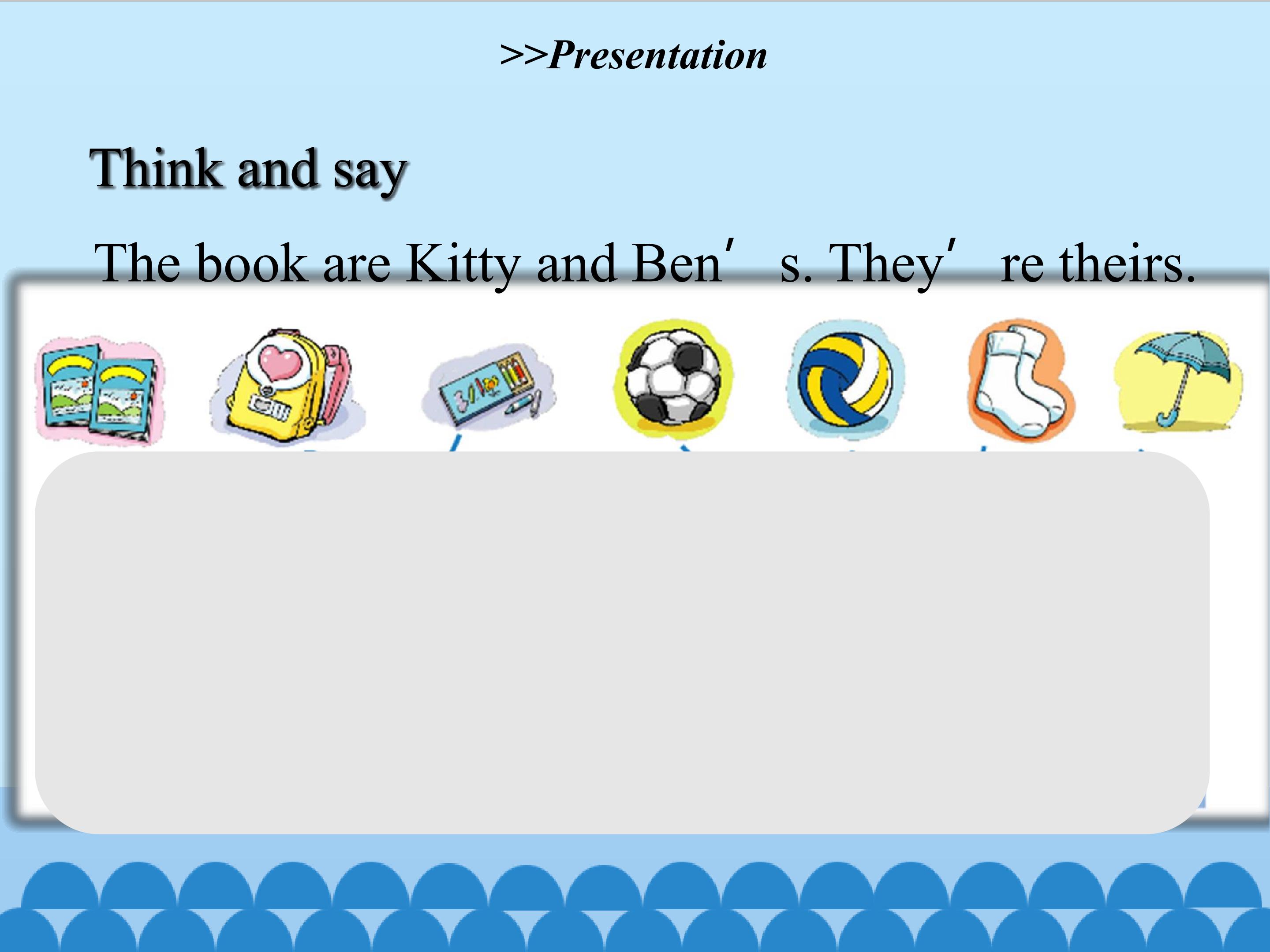 >>Presentation

Think and say

The book are Kitty and Ben′ s. They′ re theirs.